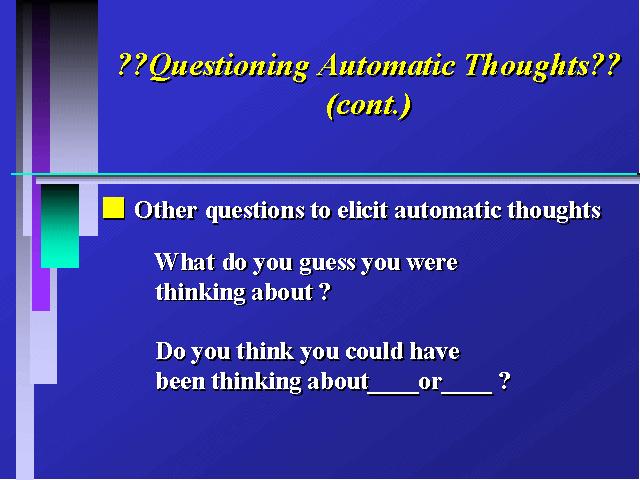 ??Questioning Automatic Thoughts?? (cont.)

Other questions to elicit automatic thoughts

What do you guess you were thinking about ?

Do you think you could have been thinking about____or____ ?